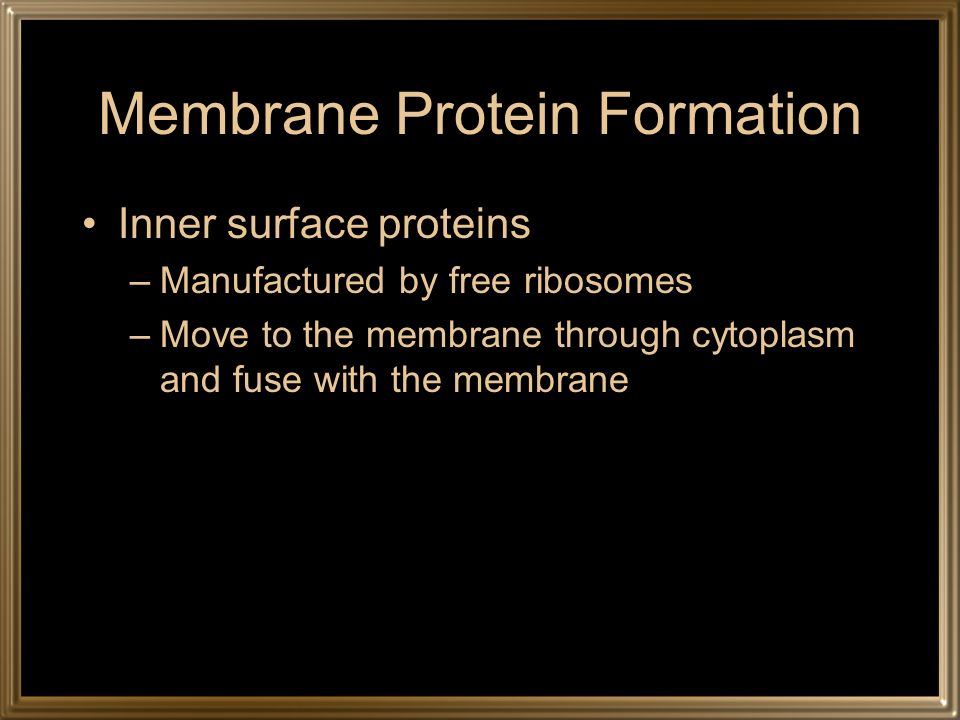 Membrane Protein Formation

• Inner surface proteins
– Manufactured by free ribosomes
– Move to the membrane through cytoplasm and fuse with the membrane